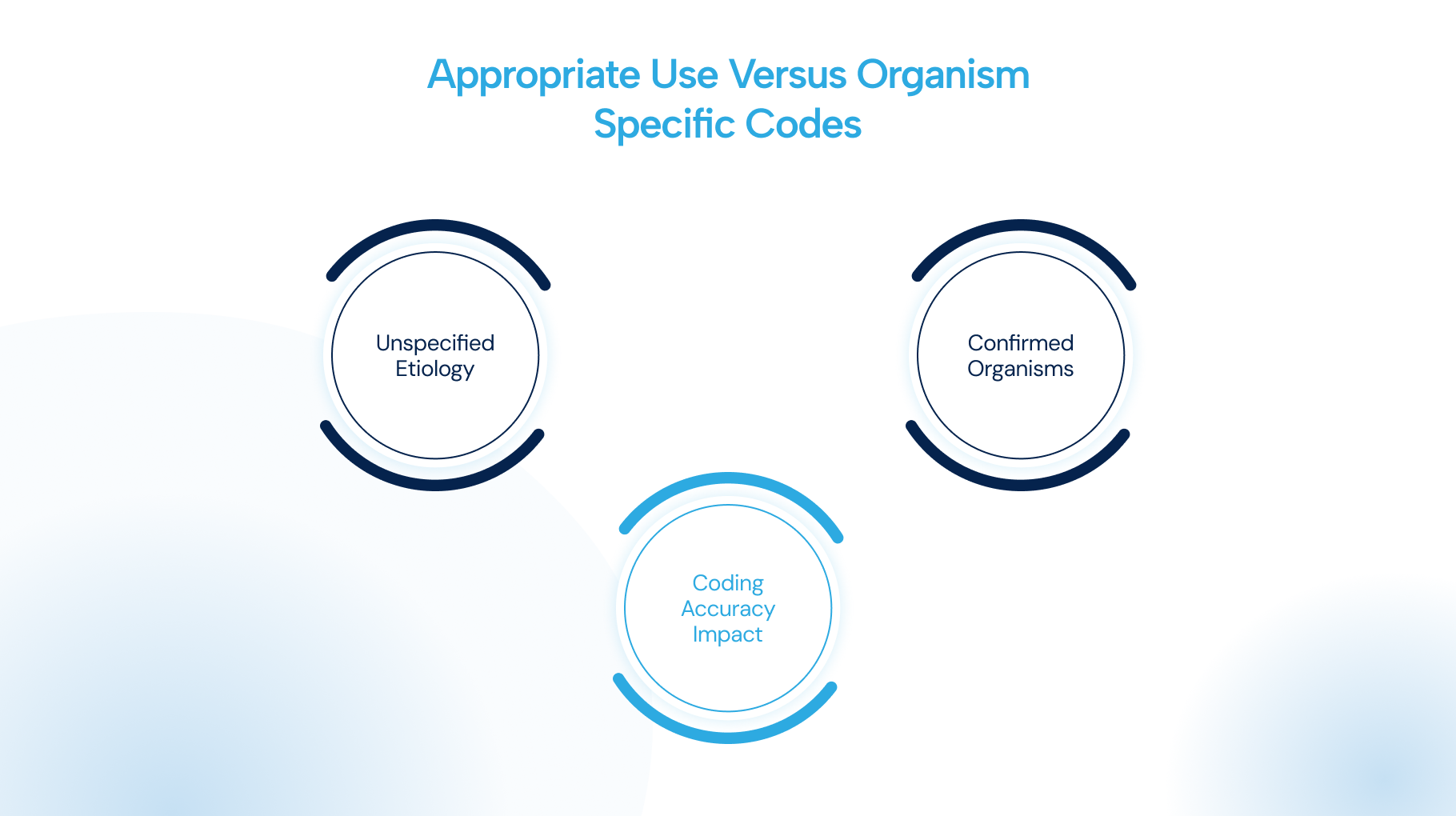 Appropriate Use Versus Organism Specific Codes

Unspecified Etiology

Confirmed Organisms

Coding Accuracy Impact